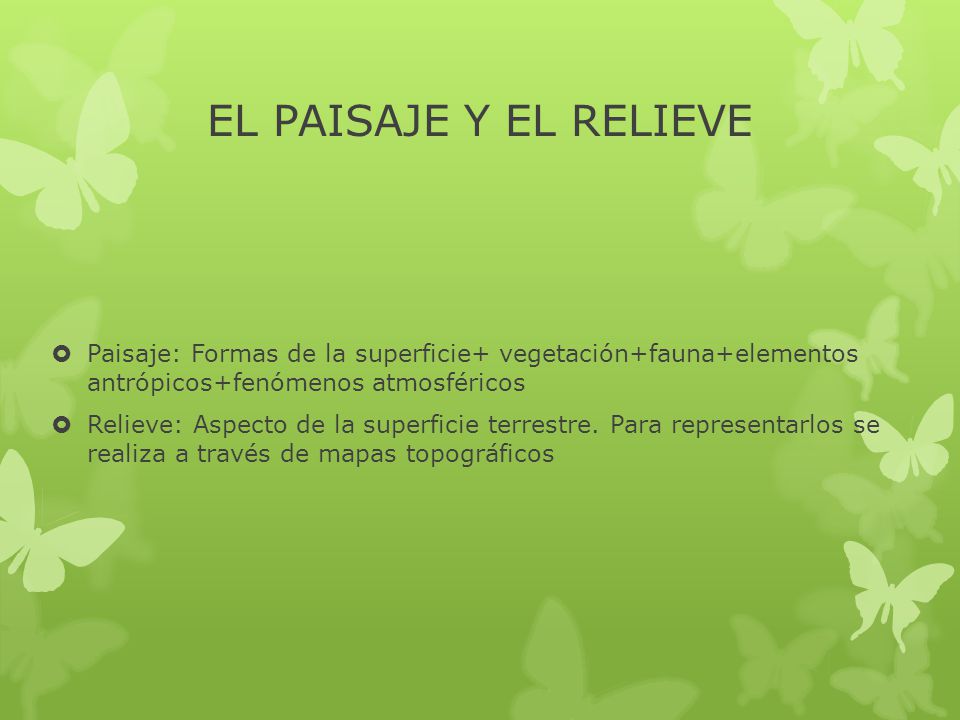 EL PAISAJE Y EL RELIEVE

Paisaje: Formas de la superficie+ vegetación+fauna+elementos antrópicos+fenómenos atmosféricos

Relieve: Aspecto de la superficie terrestre. Para representarlos se realiza a través de mapas topográficos